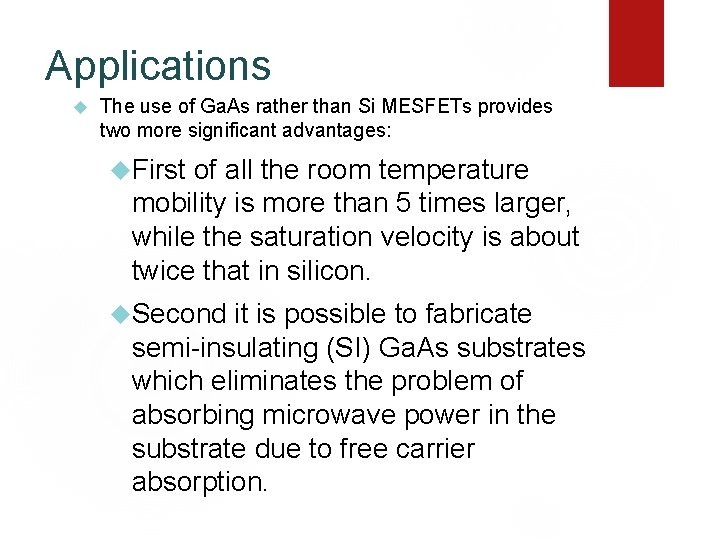 Applications

The use of GaAs rather than Si MESFETs provides two more significant advantages:

First of all the room temperature mobility is more than 5 times larger, while the saturation velocity is about twice that in silicon.

Second it is possible to fabricate semi-insulating (SI) GaAs substrates which eliminates the problem of absorbing microwave power in the substrate due to free carrier absorption.